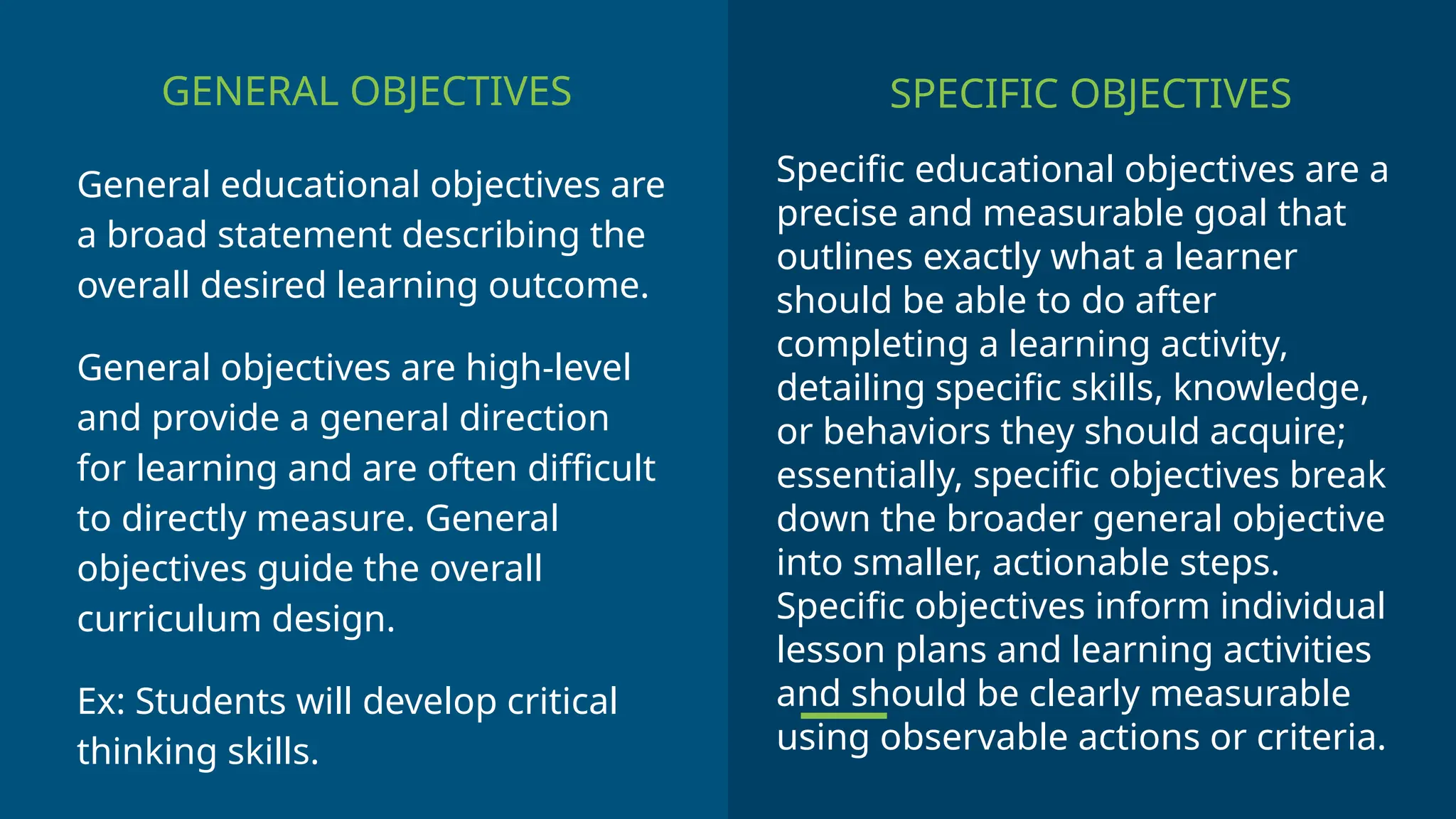 GENERAL OBJECTIVES

General educational objectives are a broad statement describing the overall desired learning outcome.

General objectives are high-level and provide a general direction for learning and are often difficult to directly measure. General objectives guide the overall curriculum design.

Ex: Students will develop critical thinking skills.

SPECIFIC OBJECTIVES

Specific educational objectives are a precise and measurable goal that outlines exactly what a learner should be able to do after completing a learning activity, detailing specific skills, knowledge, or behaviors they should acquire; essentially, specific objectives break down the broader general objective into smaller, actionable steps. Specific objectives inform individual lesson plans and learning activities and should be clearly measurable using observable actions or criteria.